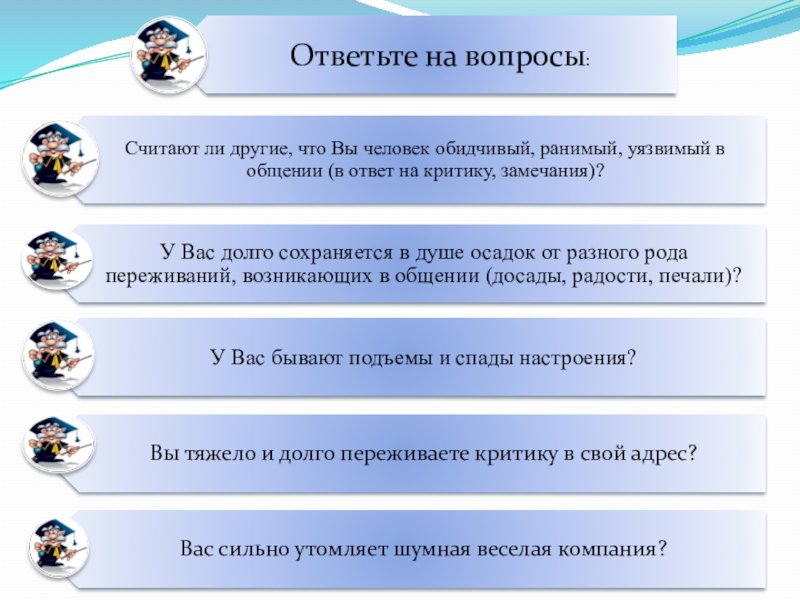 Ответьте на вопросы:

Считают ли другие, что Вы человек обидчивый, ранимый, уязвимый в общении (в ответ на критику, замечания)?

У Вас долго сохраняется в душе осадок от разного рода переживаний, возникающих в общении (досады, радости, печали)?

У Вас бывают подъемы и спады настроения?

Вы тяжело и долго переживаете критику в свой адрес?

Вас сильно утомляет шумная веселая компания?